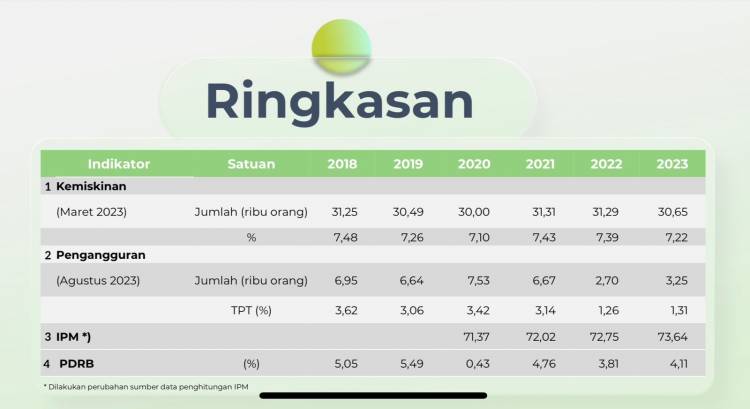 Ringkasan

| Indikator | Satuan | 2018 | 2019 | 2020 | 2021 | 2022 | 2023 |
|---|---|---|---|---|---|---|---|
| 1 Kemiskinan | | | | | | | |
| (Maret 2023) | Jumlah (ribu orang) | 31,25 | 30,49 | 30,00 | 31,31 | 31,29 | 30,65 |
| | % | 7,48 | 7,26 | 7,10 | 7,43 | 7,39 | 7,22 |
| 2 Pengangguran | | | | | | | |
| (Agustus 2023) | Jumlah (ribu orang) | 6,95 | 6,64 | 7,53 | 6,67 | 2,70 | 3,25 |
| | TPT (%) | 3,62 | 3,06 | 3,42 | 3,14 | 1,26 | 1,31 |
| 3 IPM *) | | | | 71,37 | 72,02 | 72,75 | 73,64 |
| 4 PDRB | (%) | 5,05 | 5,49 | 0,43 | 4,76 | 3,81 | 4,11 |

* Dilakukan perubahan sumber data penghitungan IPM